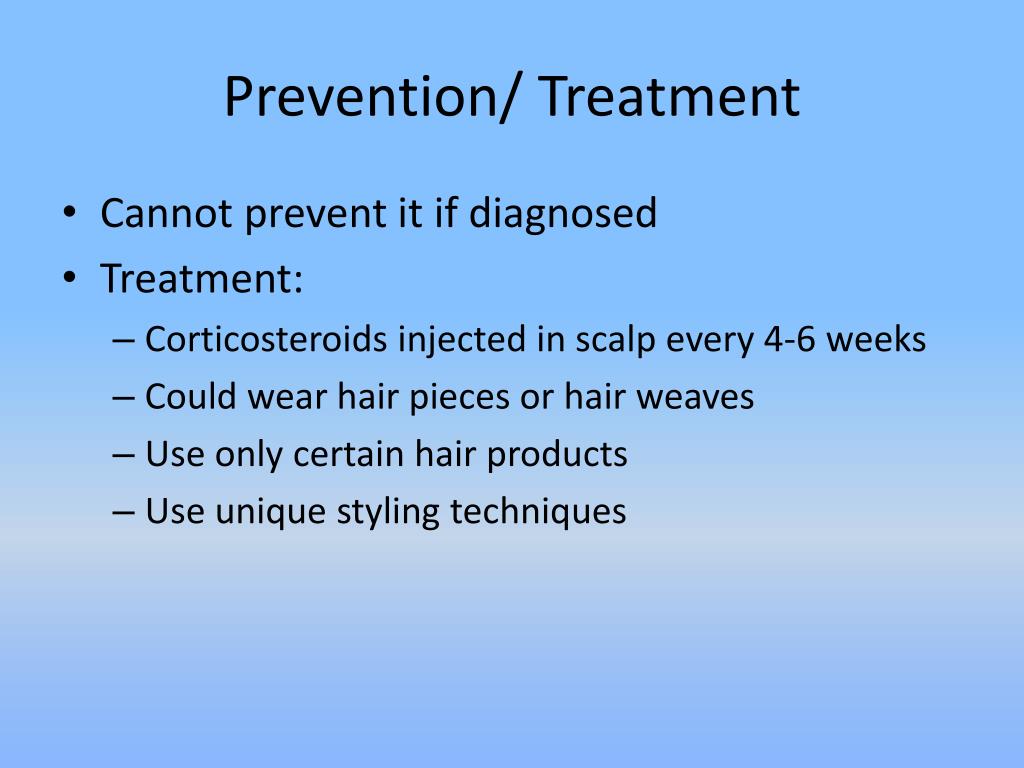 Prevention/ Treatment

• Cannot prevent it if diagnosed
• Treatment:
– Corticosteroids injected in scalp every 4-6 weeks
– Could wear hair pieces or hair weaves
– Use only certain hair products
– Use unique styling techniques